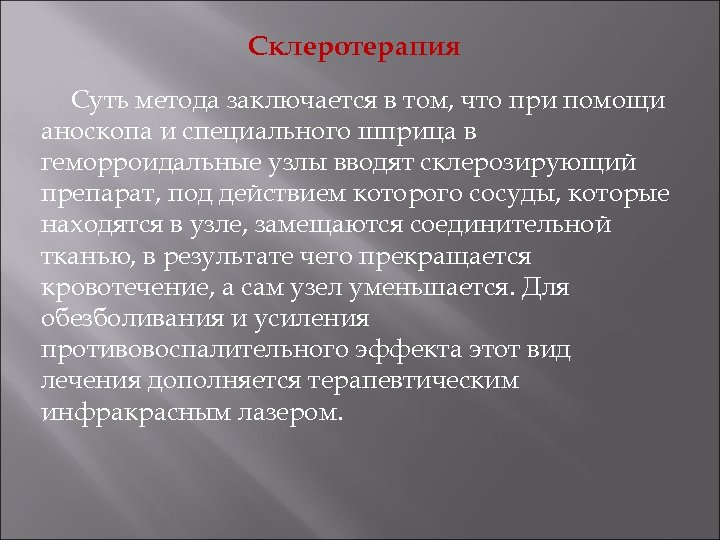 Склеротерапия

Суть метода заключается в том, что при помощи аноскопа и специального шприца в геморроидальные узлы вводят склерозирующий препарат, под действием которого сосуды, которые находятся в узле, замещаются соединительной тканью, в результате чего прекращается кровотечение, а сам узел уменьшается. Для обезболивания и усиления противовоспалительного эффекта этот вид лечения дополняется терапевтическим инфракрасным лазером.